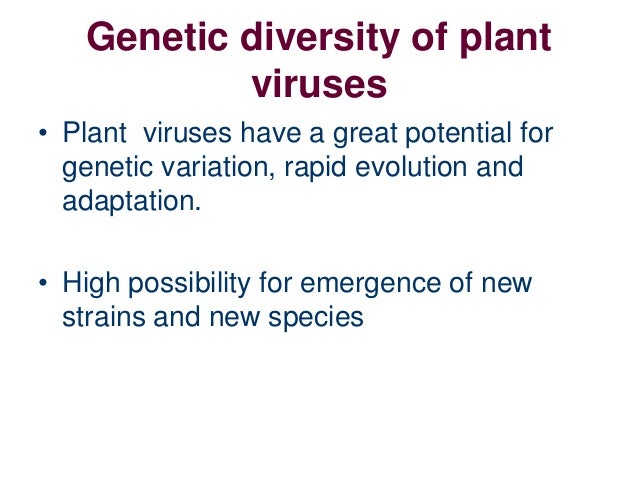 Genetic diversity of plant viruses

• Plant viruses have a great potential for genetic variation, rapid evolution and adaptation.

• High possibility for emergence of new strains and new species